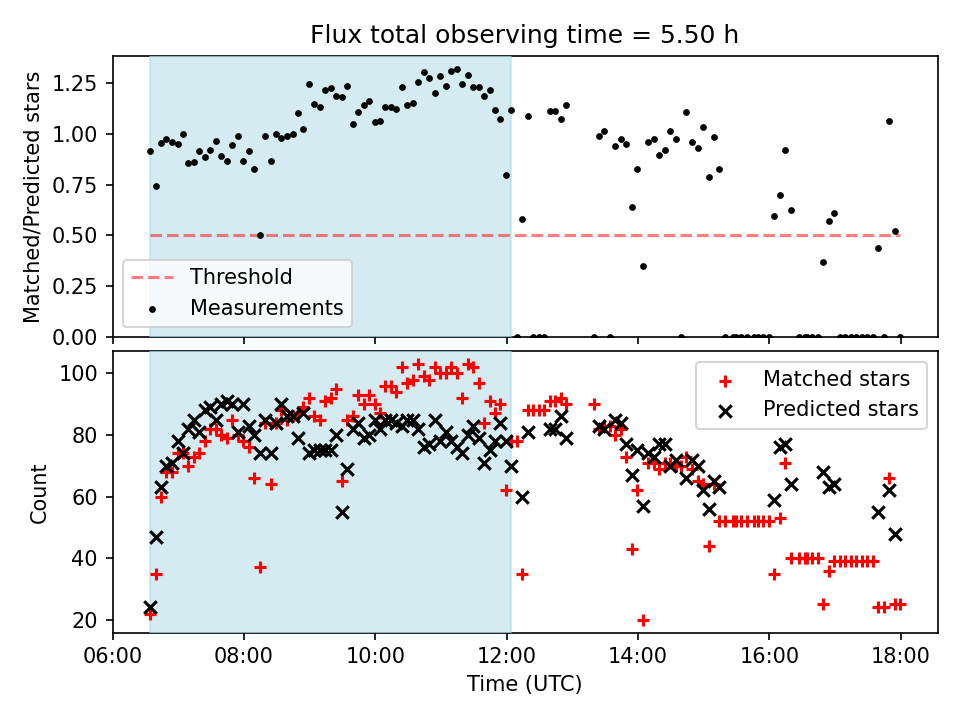 Flux total observing time = 5.50 h

Matched/Predicted stars

1.25
1.00
0.75
0.50
0.25
0.00

Threshold
Measurements

Count

100
80
60
40
20

Matched stars
Predicted stars

06:00
08:00
10:00
12:00
14:00
16:00
18:00

Time (UTC)